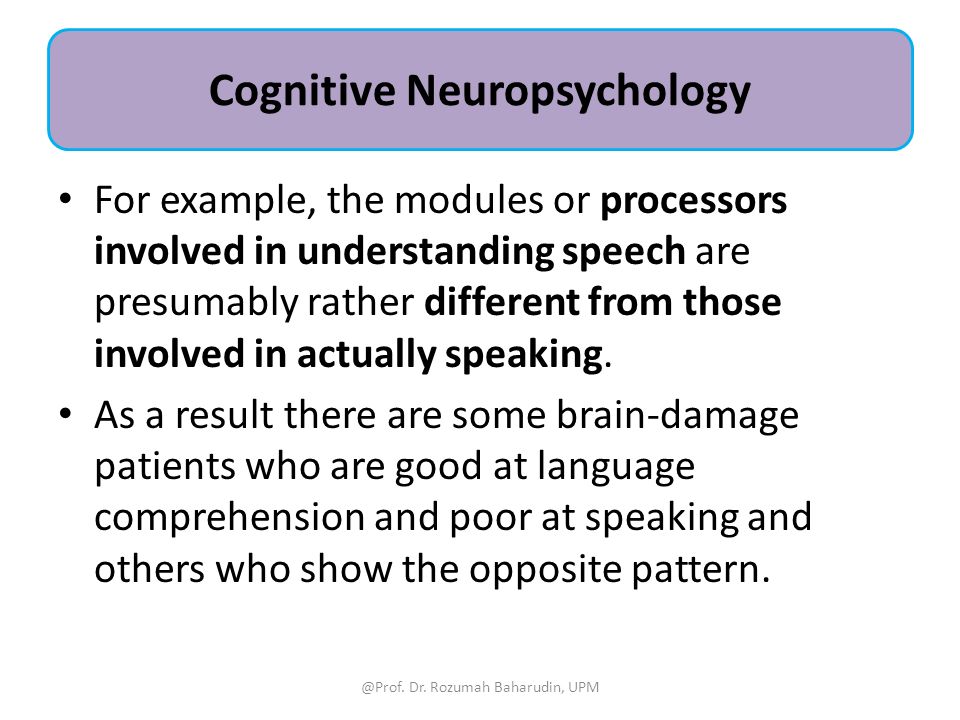 Cognitive Neuropsychology

• For example, the modules or processors involved in understanding speech are presumably rather different from those involved in actually speaking.

• As a result there are some brain-damage patients who are good at language comprehension and poor at speaking and others who show the opposite pattern.

@Prof. Dr. Rozumah Baharudin, UPM